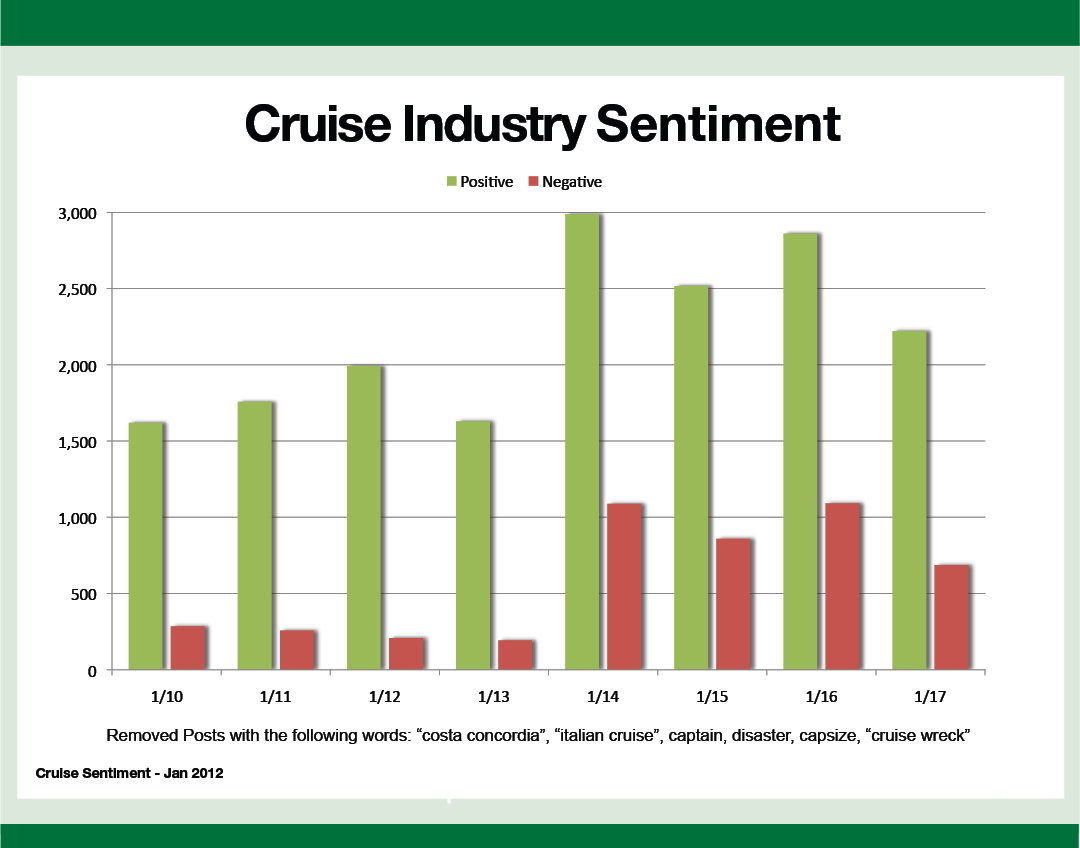 Cruise Industry Sentiment

Positive Negative

3,000
2,500
2,000
1,500
1,000
500
0

1/10 1/11 1/12 1/13 1/14 1/15 1/16 1/17

Removed Posts with the following words: “costa concordia”, “italian cruise”, captain, disaster, capsize, “cruise wreck”

Cruise Sentiment - Jan 2012